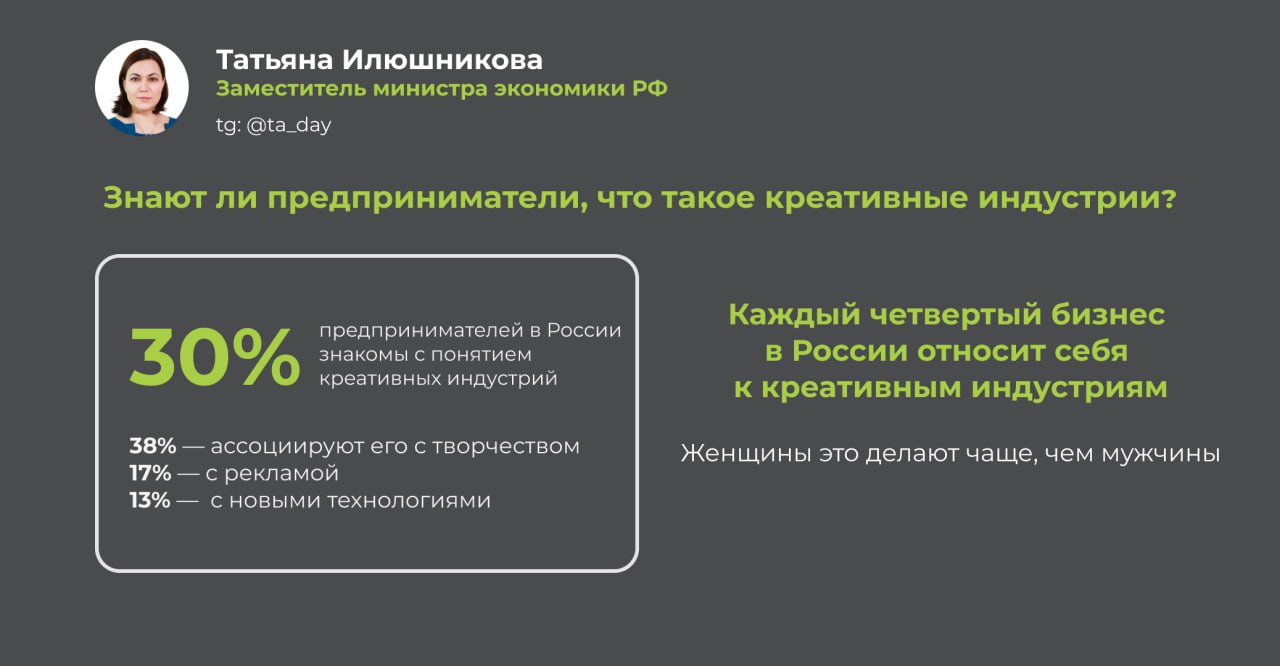 Татьяна Илюшникова
Заместитель министра экономики РФ
tg: @ta_day

Знают ли предприниматели, что такое креативные индустрии?

30% предпринимателей в России знакомы с понятием креативных индустрий

38% — ассоциируют его с творчеством
17% — с рекламой
13% — с новыми технологиями

Каждый четвертый бизнес в России относит себя к креативным индустриям

Женщины это делают чаще, чем мужчины